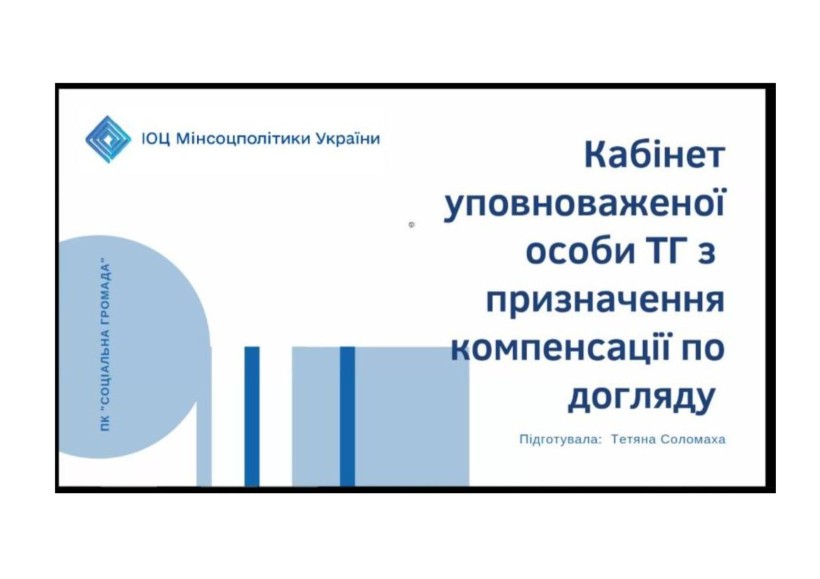 ІОЦ Мінсоцполітики України

ПК "СОЦІАЛЬНА ГРОМАДА"

Кабінет уповноваженої особи ТГ з призначення компенсації по догляду

Підготувала: Тетяна Соломаха